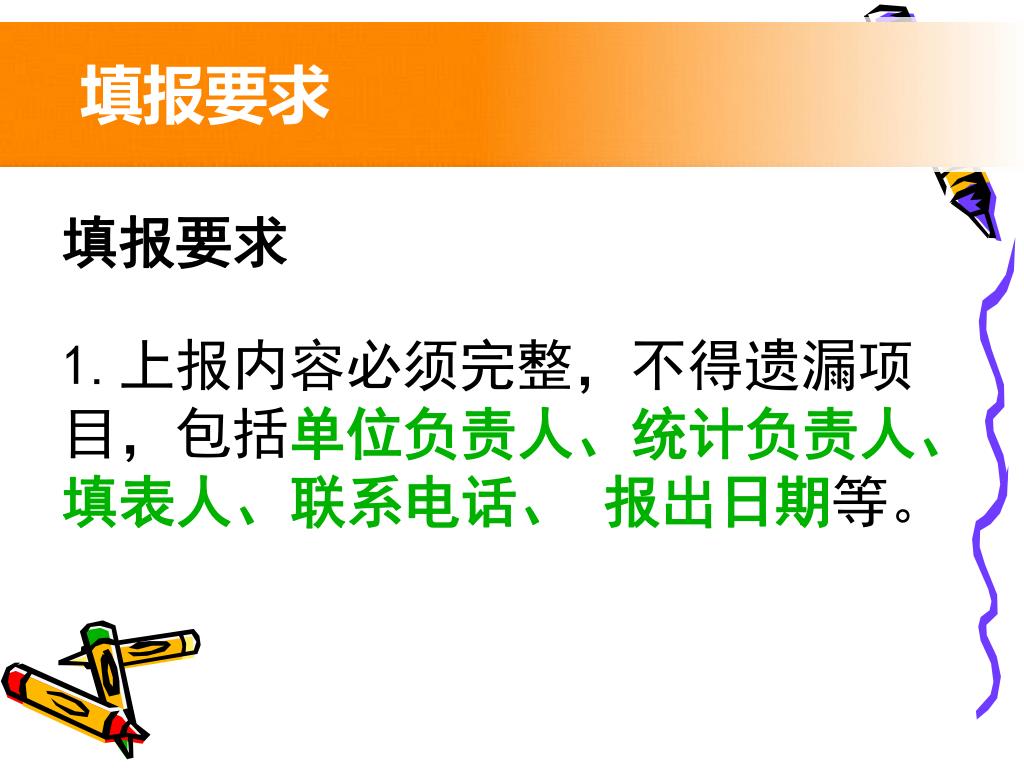 填报要求

填报要求

1. 上报内容必须完整，不得遗漏项目，包括单位负责人、统计负责人、填表人、联系电话、 报出日期等。